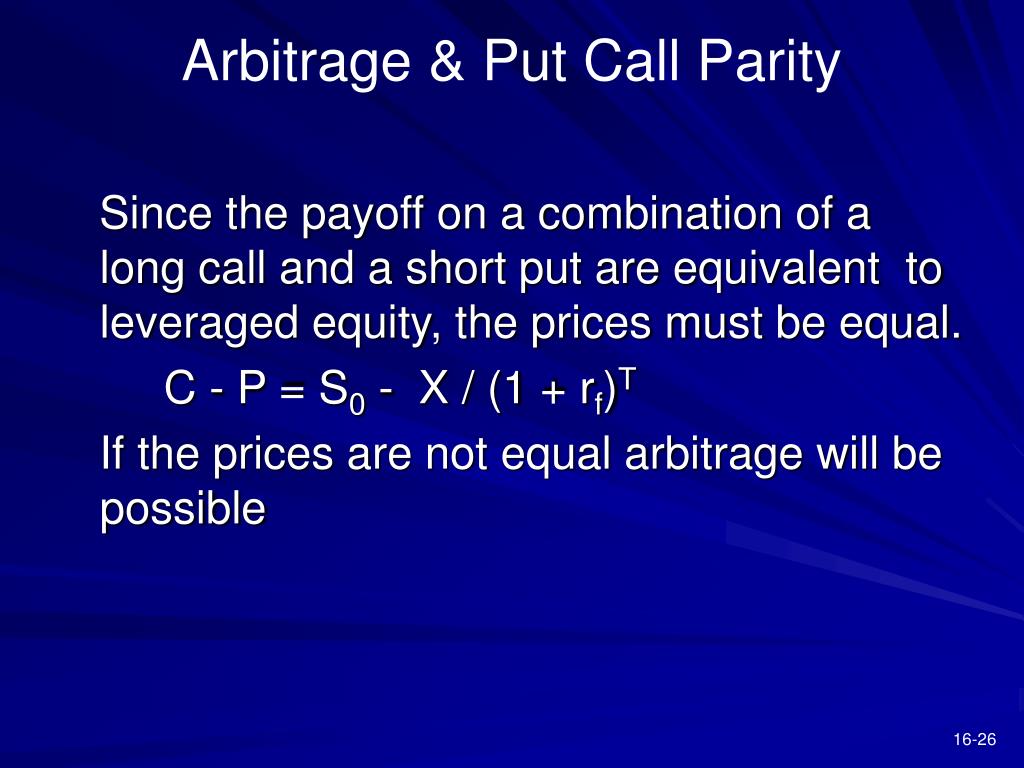 Arbitrage & Put Call Parity

Since the payoff on a combination of a long call and a short put are equivalent to leveraged equity, the prices must be equal.

$C - P = S_0 - X / (1 + r_f)^T$

If the prices are not equal arbitrage will be possible

16-26